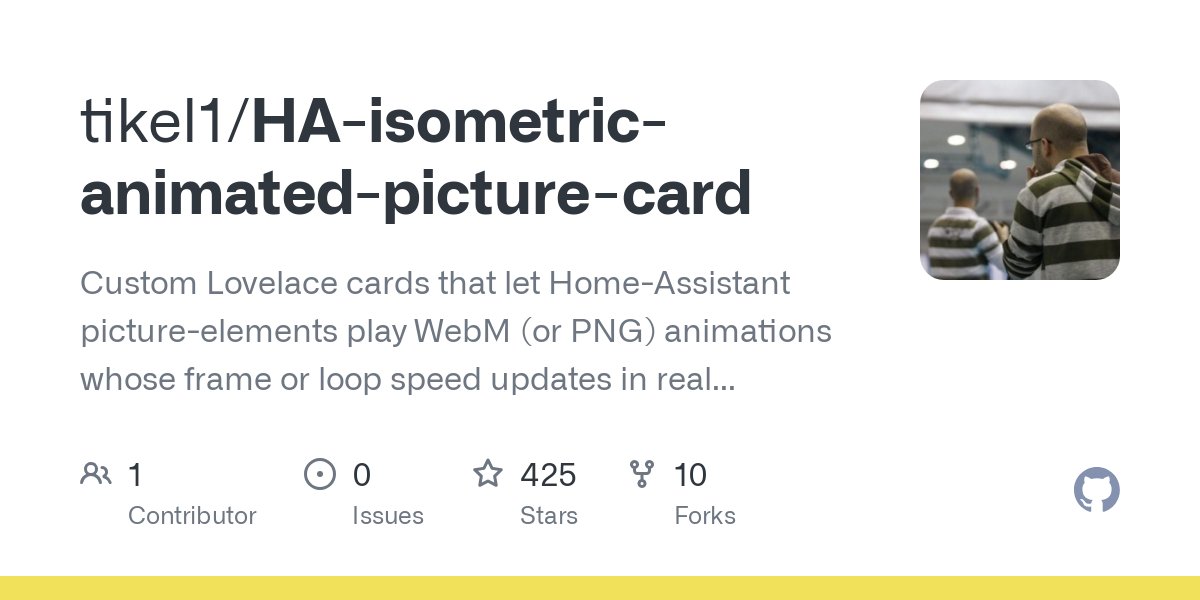 tikel1/HA-isometric-animated-picture-card

Custom Lovelace cards that let Home-Assistant picture-elements play WebM (or PNG) animations whose frame or loop speed updates in real...

1 Contributor

0 Issues

425 Stars

10 Forks